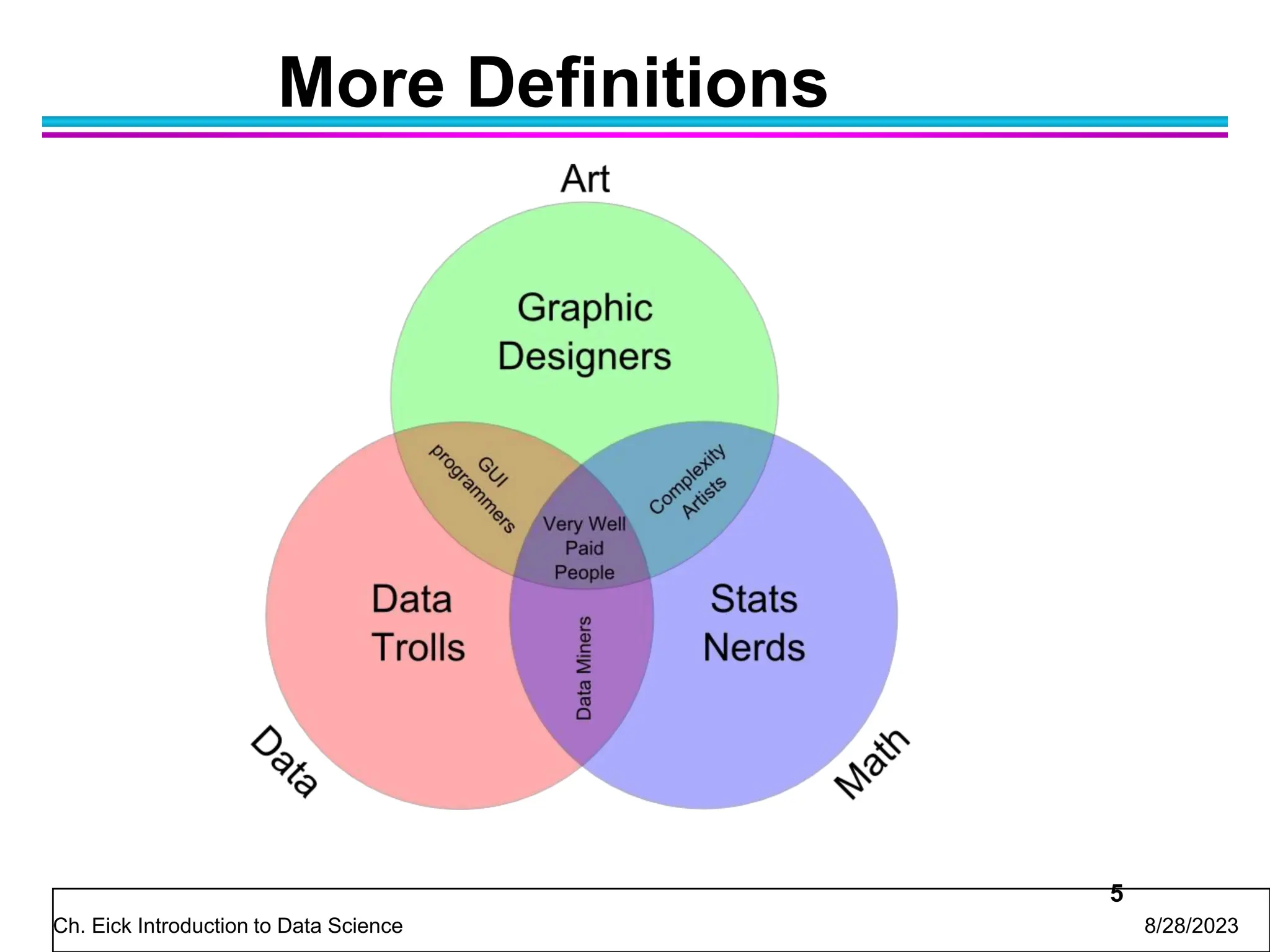 More Definitions

Art

Graphic Designers

GUI programmers

Complexity Artists

Very Well Paid People

Data Trolls

Data Miners

Stats Nerds

Data

Math

5

Ch. Eick Introduction to Data Science

8/28/2023